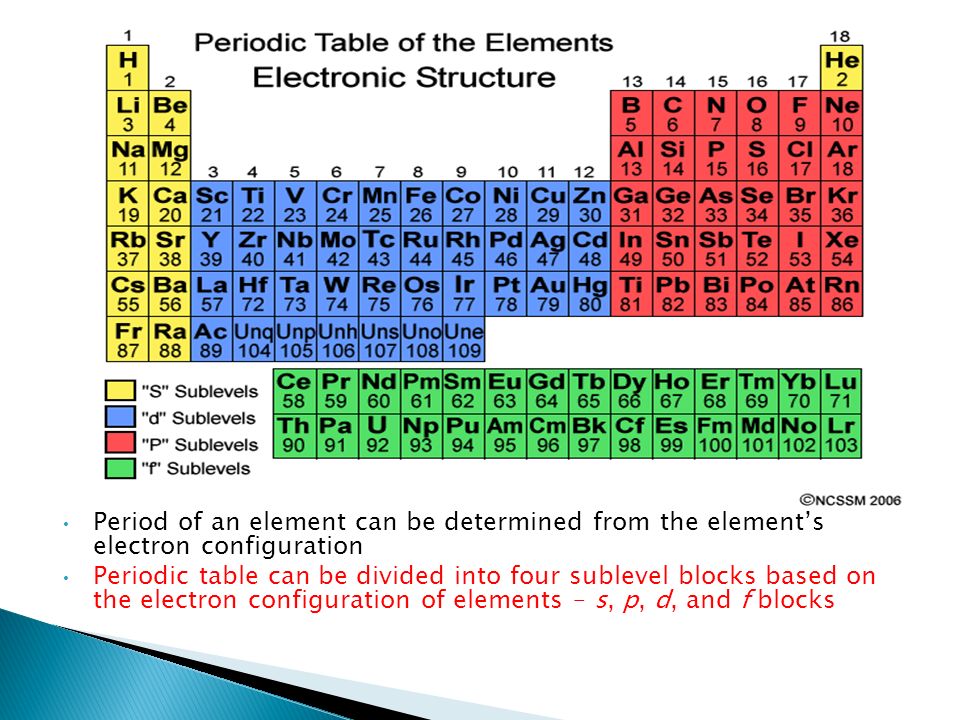 Periodic Table of the Elements
Electronic Structure

| 1 | 2 | 3 | 4 | 5 | 6 | 7 | 8 | 9 | 10 | 11 | 12 | 13 | 14 | 15 | 16 | 17 | 18 |
|---|---|---|---|---|---|---|---|---|---|---|---|---|---|---|---|---|---|
| H 1 | | | | | | | | | | | | | | | | | He 2 |
| Li 3 | Be 4 | | | | | | | | | | | B 5 | C 6 | N 7 | O 8 | F 9 | Ne 10 |
| Na 11 | Mg 12 | | | | | | | | | | | Al 13 | Si 14 | P 15 | S 16 | Cl 17 | Ar 18 |
| K 19 | Ca 20 | Sc 21 | Ti 22 | V 23 | Cr 24 | Mn 25 | Fe 26 | Co 27 | Ni 28 | Cu 29 | Zn 30 | Ga 31 | Ge 32 | As 33 | Se 34 | Br 35 | Kr 36 |
| Rb 37 | Sr 38 | Y 39 | Zr 40 | Nb 41 | Mo 42 | Tc 43 | Ru 44 | Rh 45 | Pd 46 | Ag 47 | Cd 48 | In 49 | Sn 50 | Sb 51 | Te 52 | I 53 | Xe 54 |
| Cs 55 | Ba 56 | La 57 | Hf 72 | Ta 73 | W 74 | Re 75 | Os 76 | Ir 77 | Pt 78 | Au 79 | Hg 80 | Ti 81 | Pb 82 | Bi 83 | Po 84 | At 85 | Rn 86 |
| Fr 87 | Ra 88 | Ac 89 | Unq 104 | Unp 105 | Unh 106 | Uns 107 | Uno 108 | Une 109 | | | | | | | | | |

| Ce 58 | Pr 59 | Nd 60 | Pm 61 | Sm 62 | Eu 63 | Gd 64 | Tb 65 | Dy 66 | Ho 67 | Er 68 | Tm 69 | Yb 70 | Lu 71 |
|---|---|---|---|---|---|---|---|---|---|---|---|---|---|
| Th 90 | Pa 91 | U 92 | Np 93 | Pu 94 | Am 95 | Cm 96 | Bk 97 | Cf 98 | Es 99 | Fm 100 | Md 101 | No 102 | Lr 103 |

"S" Sublevels
"d" Sublevels
"P" Sublevels
"f" Sublevels

©NCSSM 2006

• Period of an element can be determined from the element's electron configuration
• Periodic table can be divided into four sublevel blocks based on the electron configuration of elements – s, p, d, and f blocks